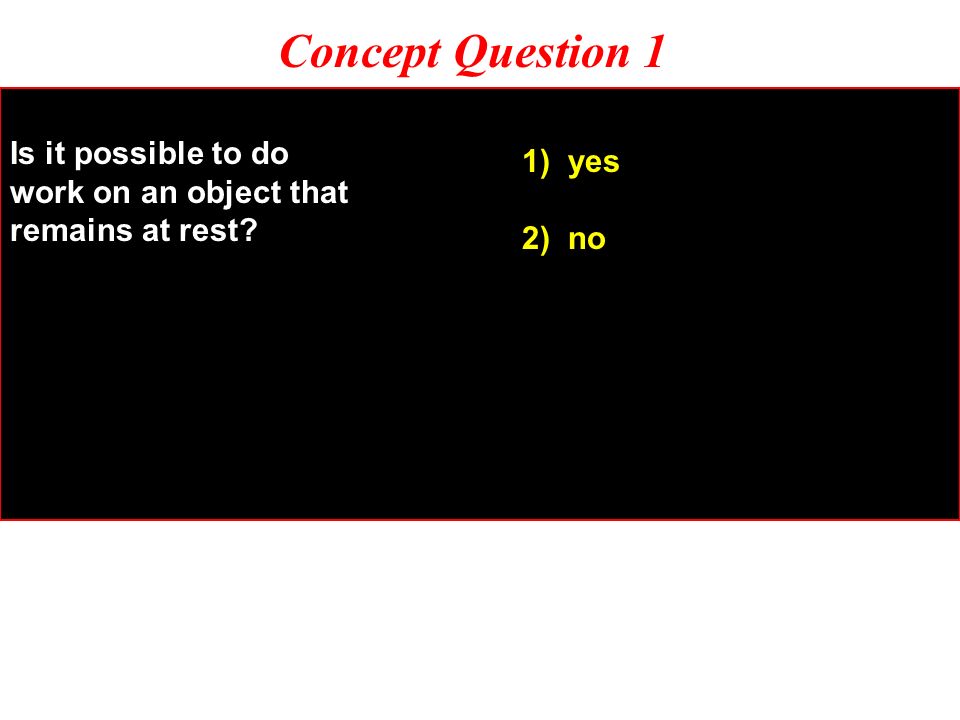 Concept Question 1

Is it possible to do work on an object that remains at rest?

1) yes

2) no